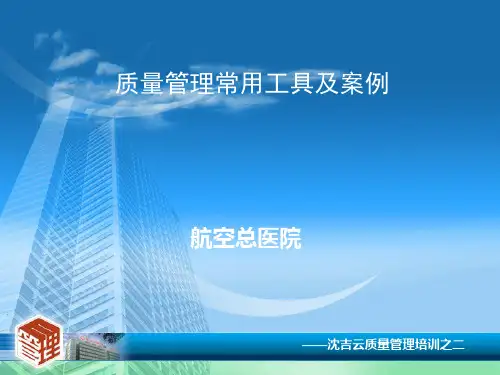 质量管理常用工具及案例

航空总医院

管理

——沈吉云质量管理培训之二